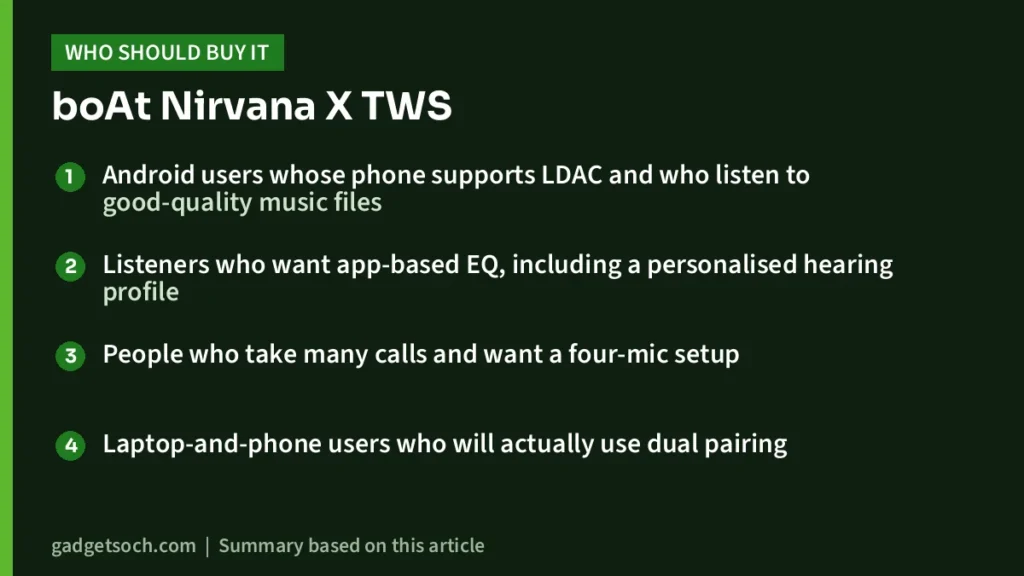 WHO SHOULD BUY IT

boAt Nirvana X TWS

1 Android users whose phone supports LDAC and who listen to good-quality music files

2 Listeners who want app-based EQ, including a personalised hearing profile

3 People who take many calls and want a four-mic setup

4 Laptop-and-phone users who will actually use dual pairing

gadgetsoch.com | Summary based on this article